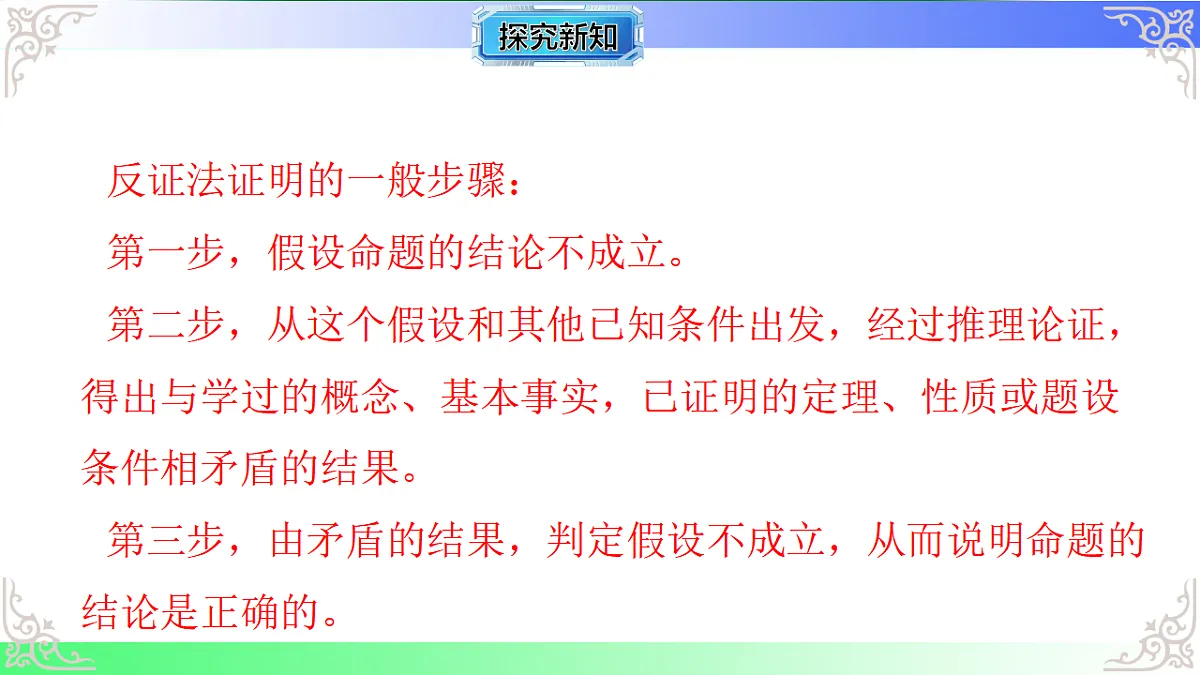 探究新知

反证法证明的一般步骤：

第一步，假设命题的结论不成立。

第二步，从这个假设和其他已知条件出发，经过推理论证，得出与学过的概念、基本事实，已证明的定理、性质或题设条件相矛盾的结果。

第三步，由矛盾的结果，判定假设不成立，从而说明命题的结论是正确的。